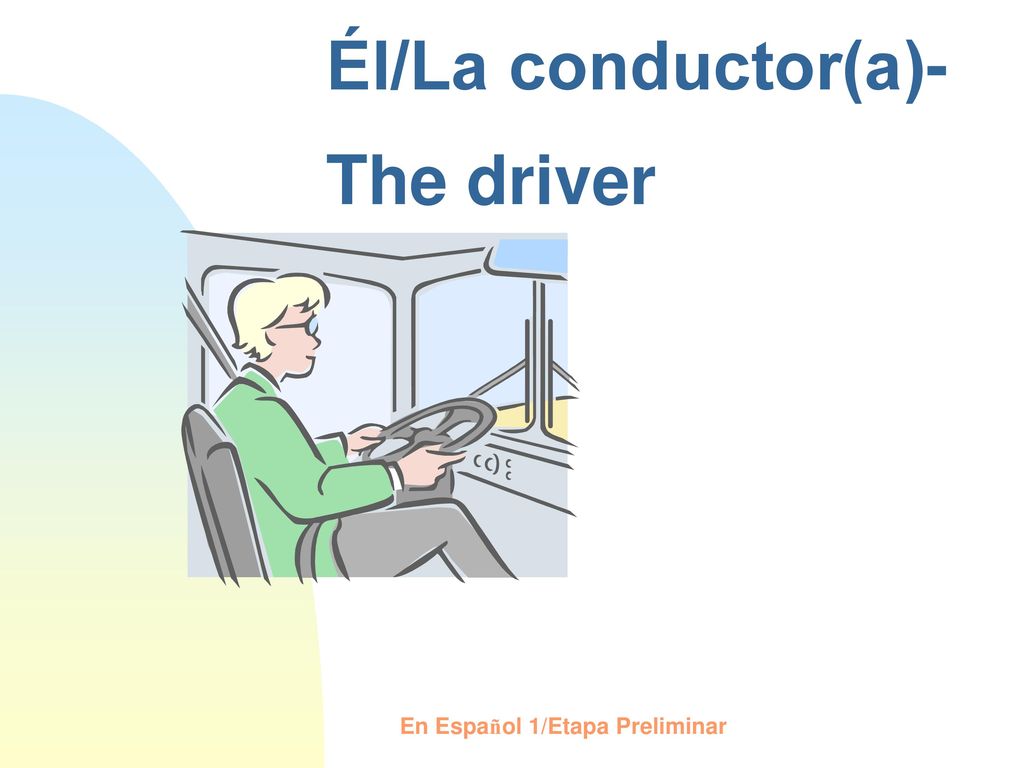 Él/La conductor(a)-

The driver

En Español 1/Etapa Preliminar